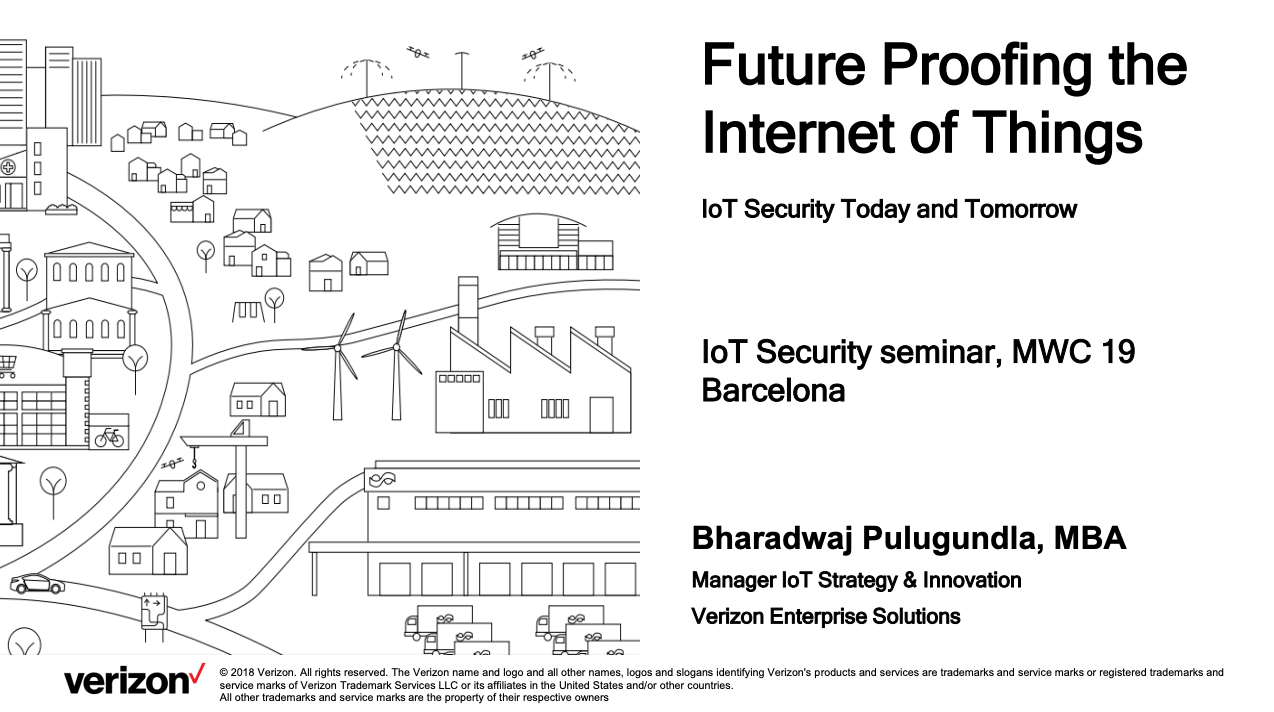 Future Proofing the Internet of Things

IoT Security Today and Tomorrow

IoT Security seminar, MWC 19 Barcelona

Bharadwaj Pulugundla, MBA

Manager IoT Strategy & Innovation

Verizon Enterprise Solutions

verizon✓

© 2018 Verizon. All rights reserved. The Verizon name and logo and all other names, logos and slogans identifying Verizon's products and services are trademarks and service marks or registered trademarks and service marks of Verizon Trademark Services LLC or its affiliates in the United States and/or other countries.
All other trademarks and service marks are the property of their respective owners